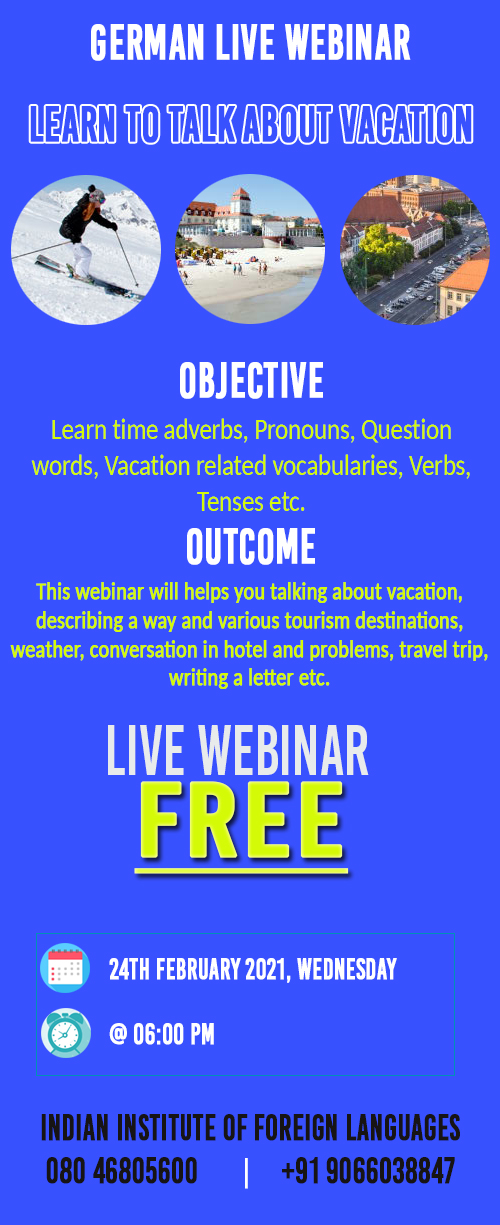 GERMAN LIVE WEBINAR

LEARN TO TALK ABOUT VACATION

OBJECTIVE

Learn time adverbs, Pronouns, Question words, Vacation related vocabularies, Verbs, Tenses etc.

OUTCOME

This webinar will helps you talking about vacation, describing a way and various tourism destinations, weather, conversation in hotel and problems, travel trip, writing a letter etc.

LIVE WEBINAR

FREE

24TH FEBRUARY 2021, WEDNESDAY

@ 06:00 PM

INDIAN INSTITUTE OF FOREIGN LANGUAGES

080 46805600 | +91 9066038847